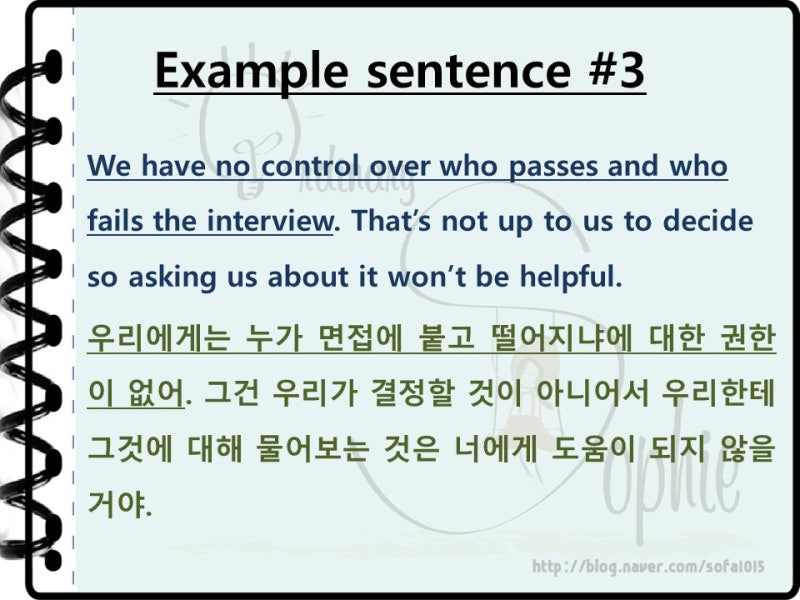 Example sentence #3

We have no control over who passes and who fails the interview. That's not up to us to decide so asking us about it won't be helpful.

우리에게는 누가 면접에 붙고 떨어지냐에 대한 권한이 없어. 그건 우리가 결정할 것이 아니어서 우리한테 그것에 대해 물어보는 것은 너에게 도움이 되지 않을 거야.

Sophie

http://blog.naver.com/sofa1015